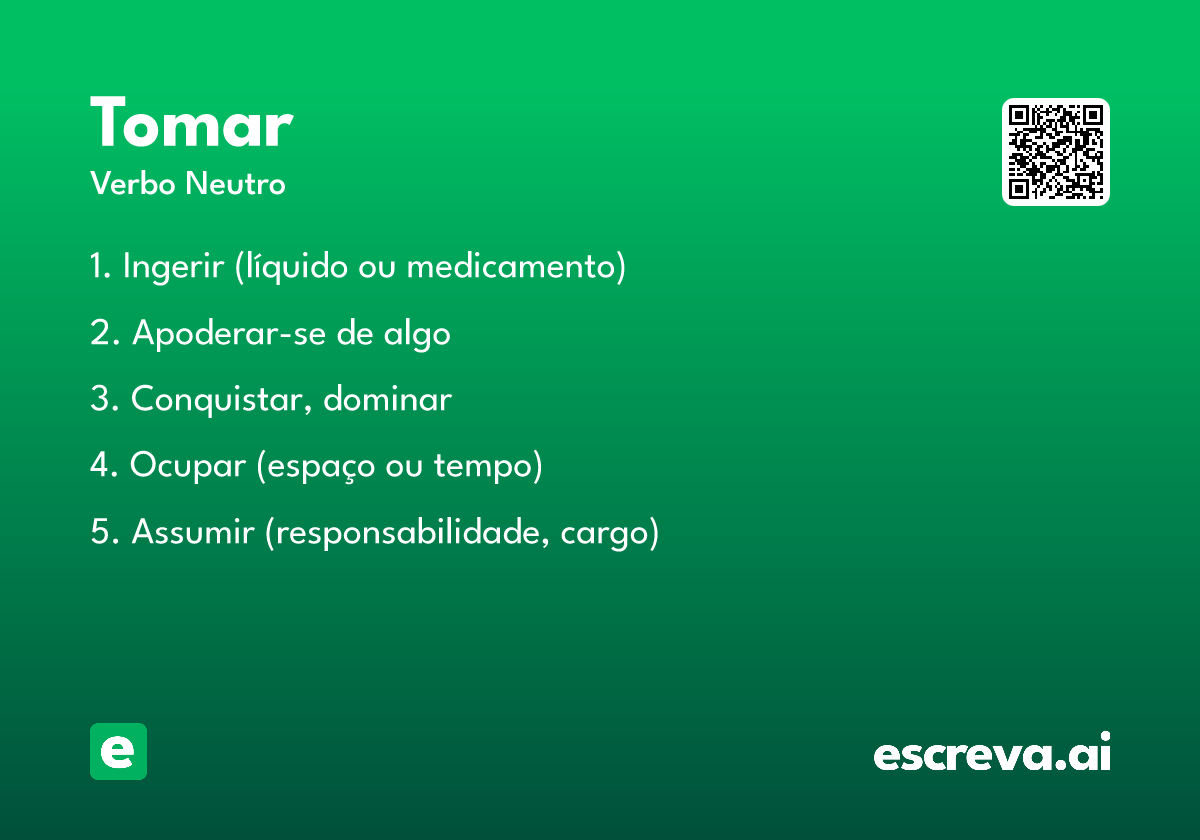 Tomar

Verbo Neutro

1. Ingerir (líquido ou medicamento)

2. Apoderar-se de algo

3. Conquistar, dominar

4. Ocupar (espaço ou tempo)

5. Assumir (responsabilidade, cargo)

e

escreva.ai